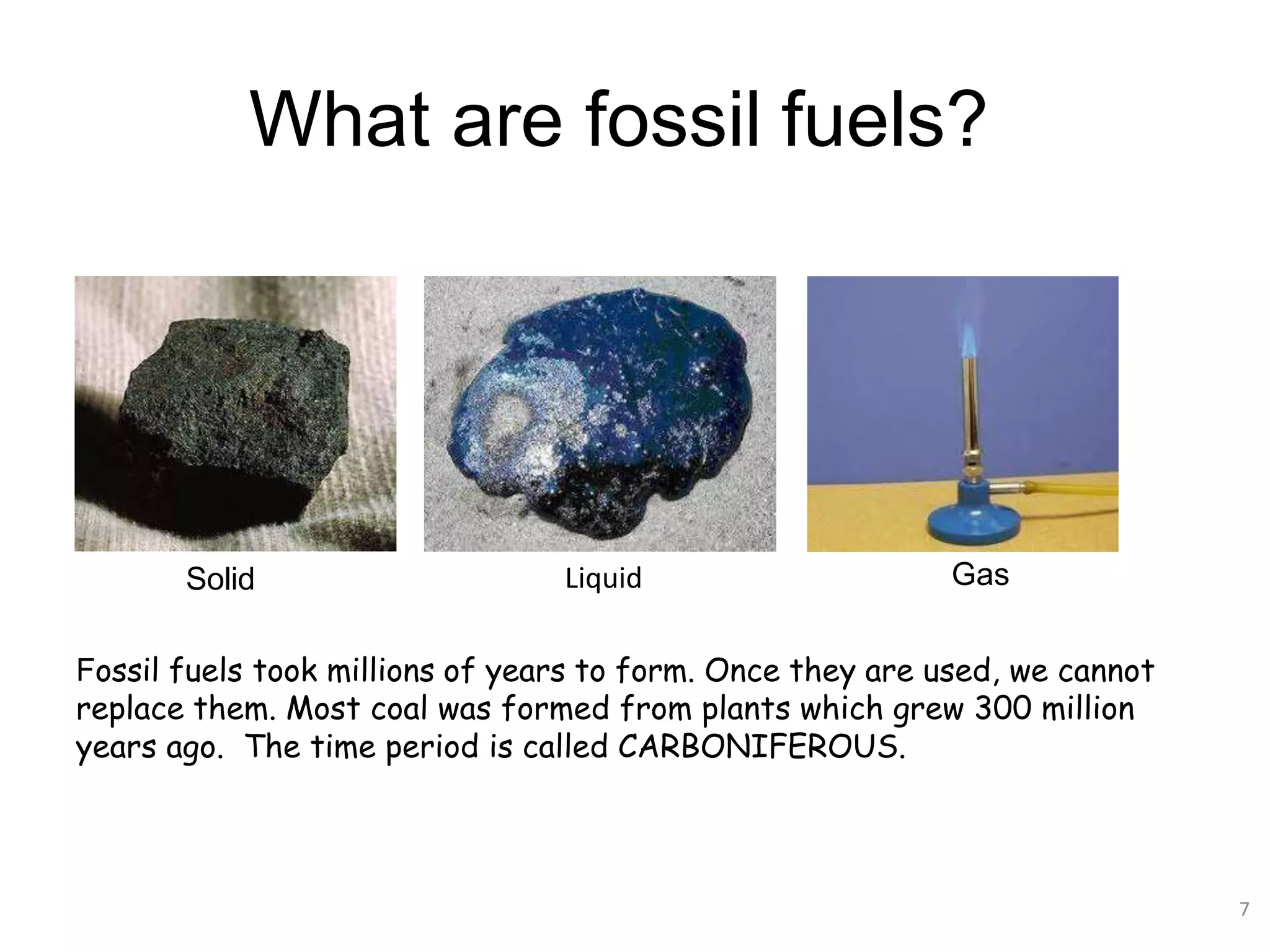 What are fossil fuels?

Solid

Liquid

Gas

Fossil fuels took millions of years to form. Once they are used, we cannot replace them. Most coal was formed from plants which grew 300 million years ago. The time period is called CARBONIFEROUS.

7